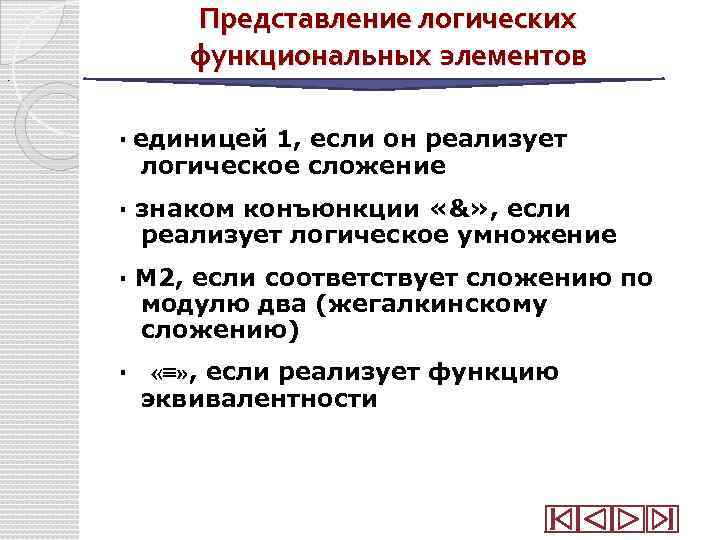 Представление логических функциональных элементов

· единицей 1, если он реализует логическое сложение

· знаком конъюнкции «&», если реализует логическое умножение

· М2, если соответствует сложению по модулю два (жегалкинскому сложению)

· «≡», если реализует функцию эквивалентности